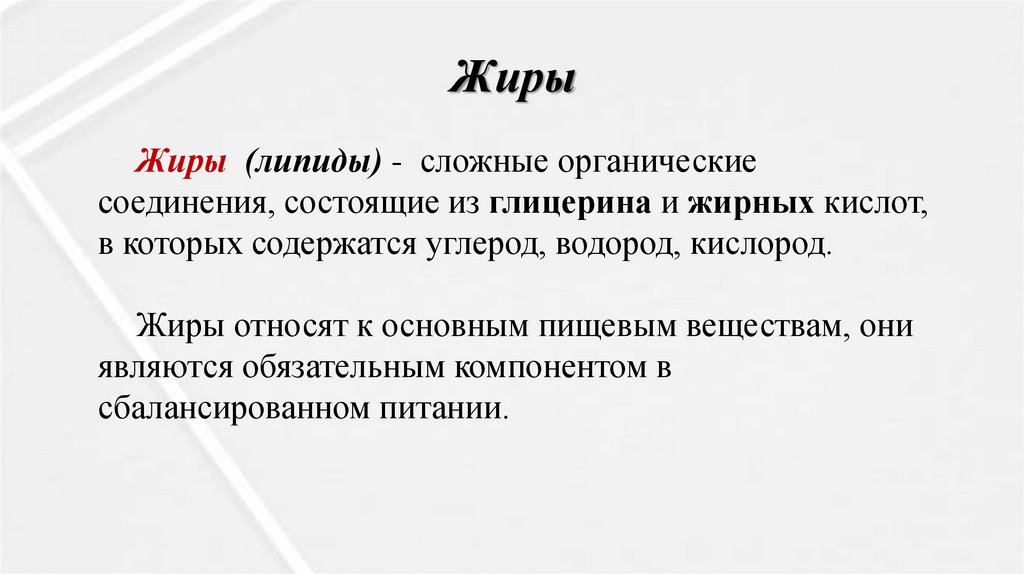 Жиры

Жиры (липиды) - сложные органические соединения, состоящие из глицерина и жирных кислот, в которых содержатся углерод, водород, кислород.

Жиры относят к основным пищевым веществам, они являются обязательным компонентом в сбалансированном питании.